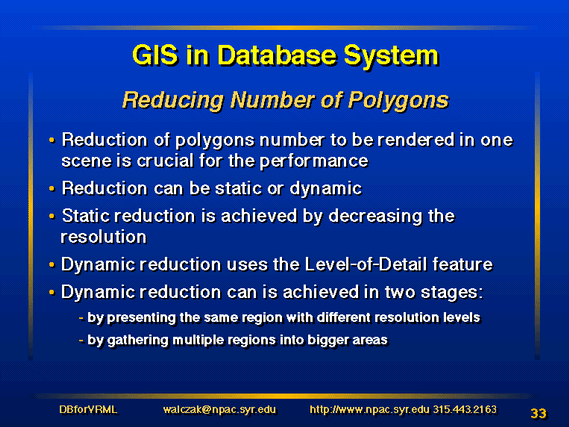 GIS in Database System

Reducing Number of Polygons

• Reduction of polygons number to be rendered in one scene is crucial for the performance

• Reduction can be static or dynamic

• Static reduction is achieved by decreasing the resolution

• Dynamic reduction uses the Level-of-Detail feature

• Dynamic reduction can is achieved in two stages:

- by presenting the same region with different resolution levels

- by gathering multiple regions into bigger areas

DBforVRML walczak@npac.syr.edu http://www.npac.syr.edu 315.443.2163 33